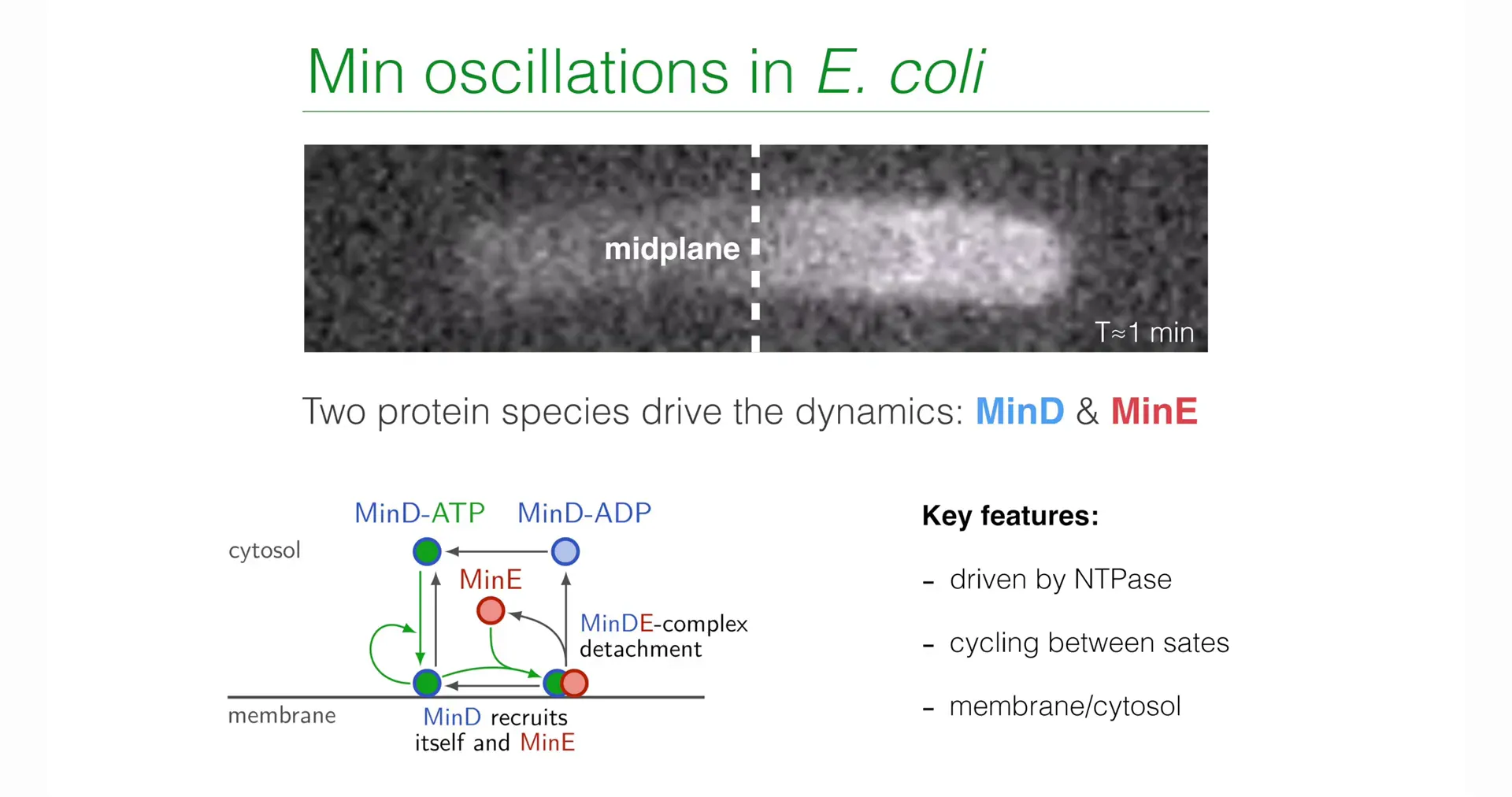 Min oscillations in E. coli

midplane

T≈1 min

Two protein species drive the dynamics: MinD & MinE

MinD-ATP MinD-ADP

cytosol

MinE

MinDE-complex detachment

membrane

MinD recruits itself and MinE

Key features:

- driven by NTPase

- cycling between sates

- membrane/cytosol